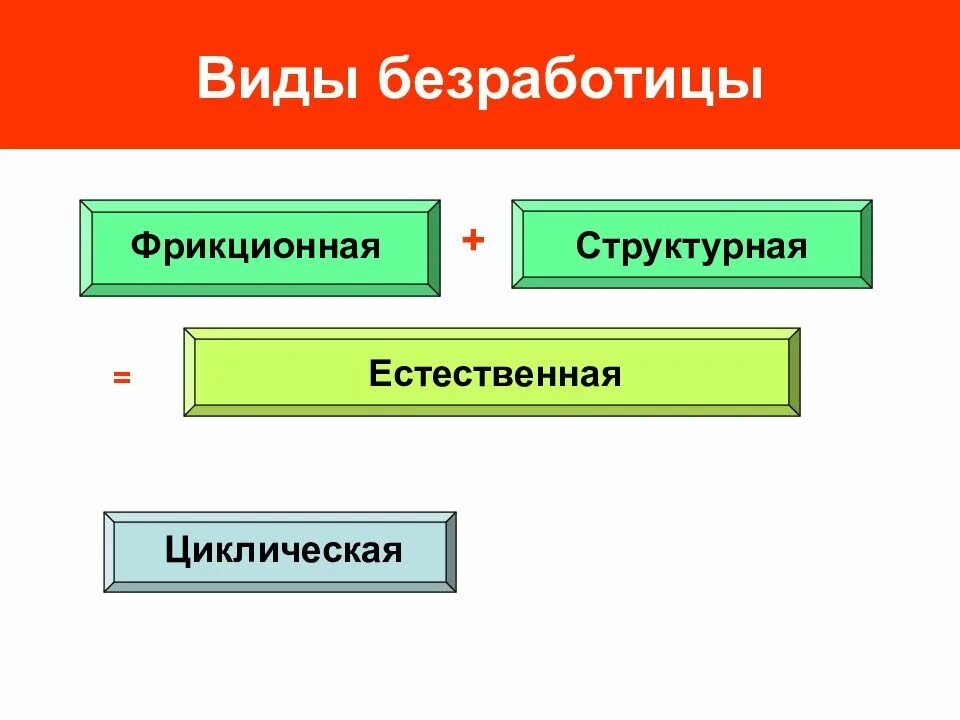 Виды безработицы

Фрикционная

+

Структурная

=

Естественная

Циклическая